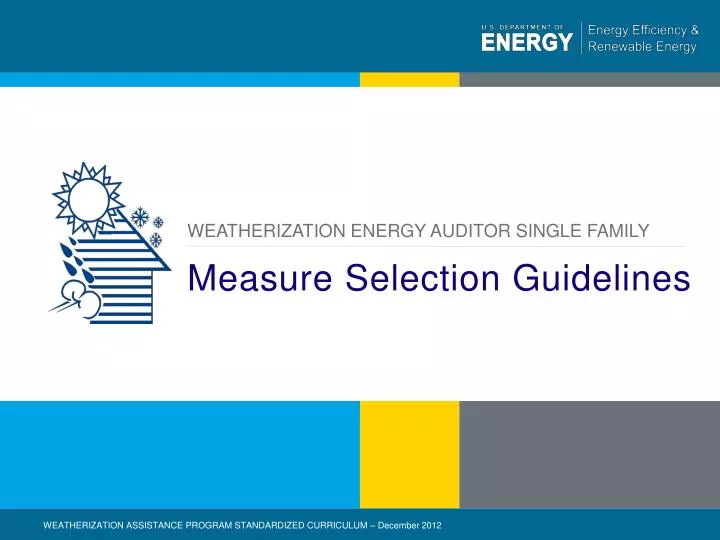 U.S. DEPARTMENT OF
ENERGY
Energy Efficiency & Renewable Energy

WEATHERIZATION ENERGY AUDITOR SINGLE FAMILY

Measure Selection Guidelines

WEATHERIZATION ASSISTANCE PROGRAM STANDARDIZED CURRICULUM – December 2012